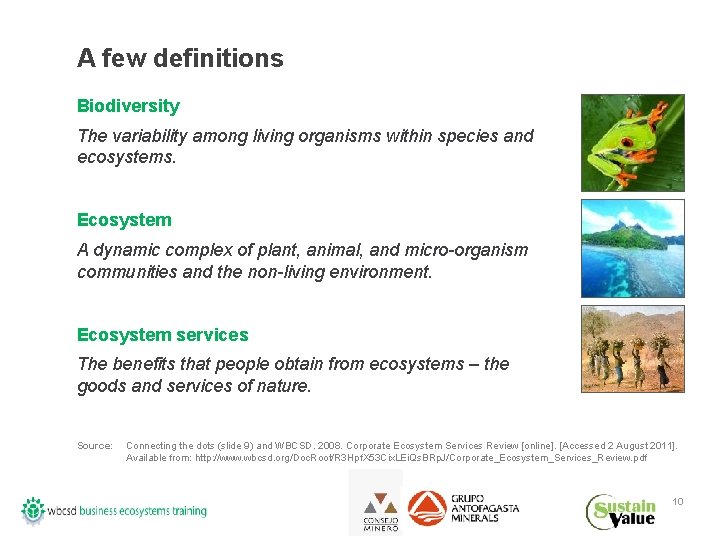 A few definitions

Biodiversity

The variability among living organisms within species and ecosystems.

Ecosystem

A dynamic complex of plant, animal, and micro-organism communities and the non-living environment.

Ecosystem services

The benefits that people obtain from ecosystems – the goods and services of nature.

Source: Connecting the dots (slide 9) and WBCSD. 2008. Corporate Ecosystem Services Review [online]. [Accessed 2 August 2011]. Available from: http://www.wbcsd.org/DocRoot/R3HpfX53CixLEiQsBRpJ/Corporate_Ecosystem_Services_Review.pdf

wbcsd business ecosystems training

CONSEJO MINERO

GRUPO ANTOFAGASTA MINERALS

Sustain Value

10